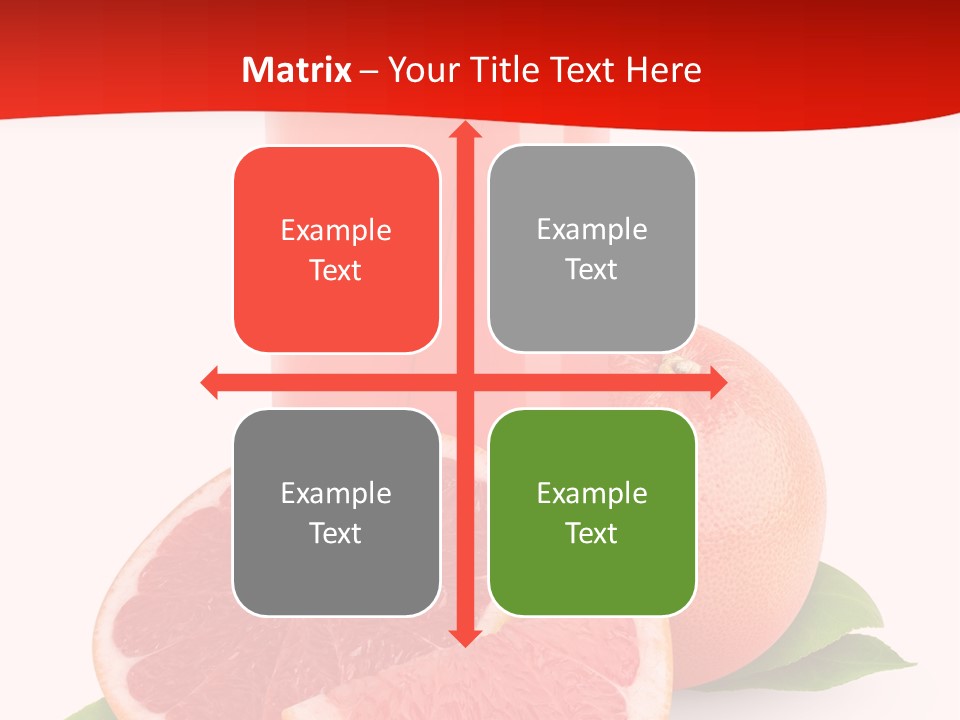 Matrix – Your Title Text Here

Example Text

Example Text

Example Text

Example Text